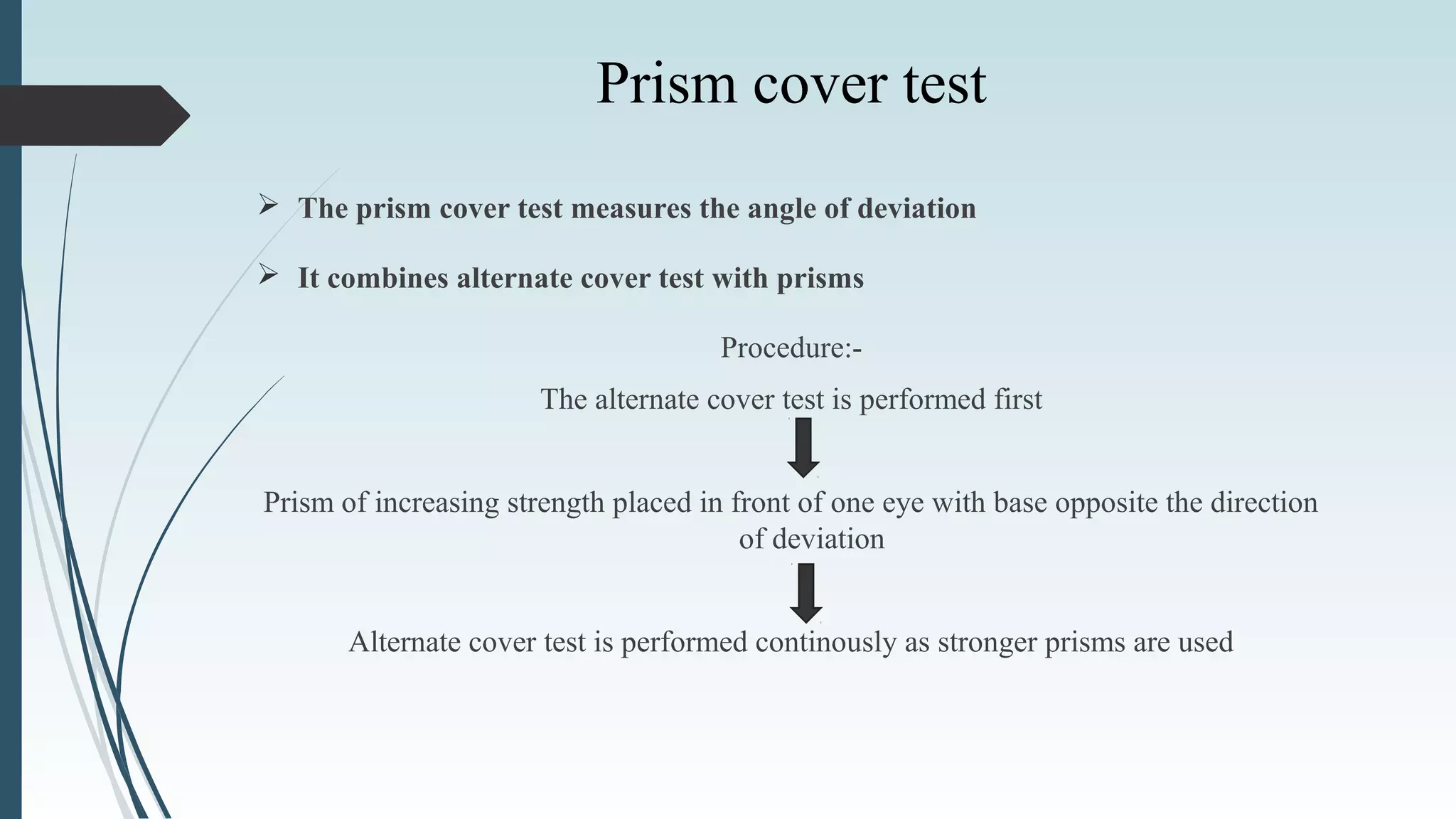 Prism cover test

➢ The prism cover test measures the angle of deviation

➢ It combines alternate cover test with prisms

Procedure:-

The alternate cover test is performed first

Prism of increasing strength placed in front of one eye with base opposite the direction of deviation

Alternate cover test is performed continously as stronger prisms are used